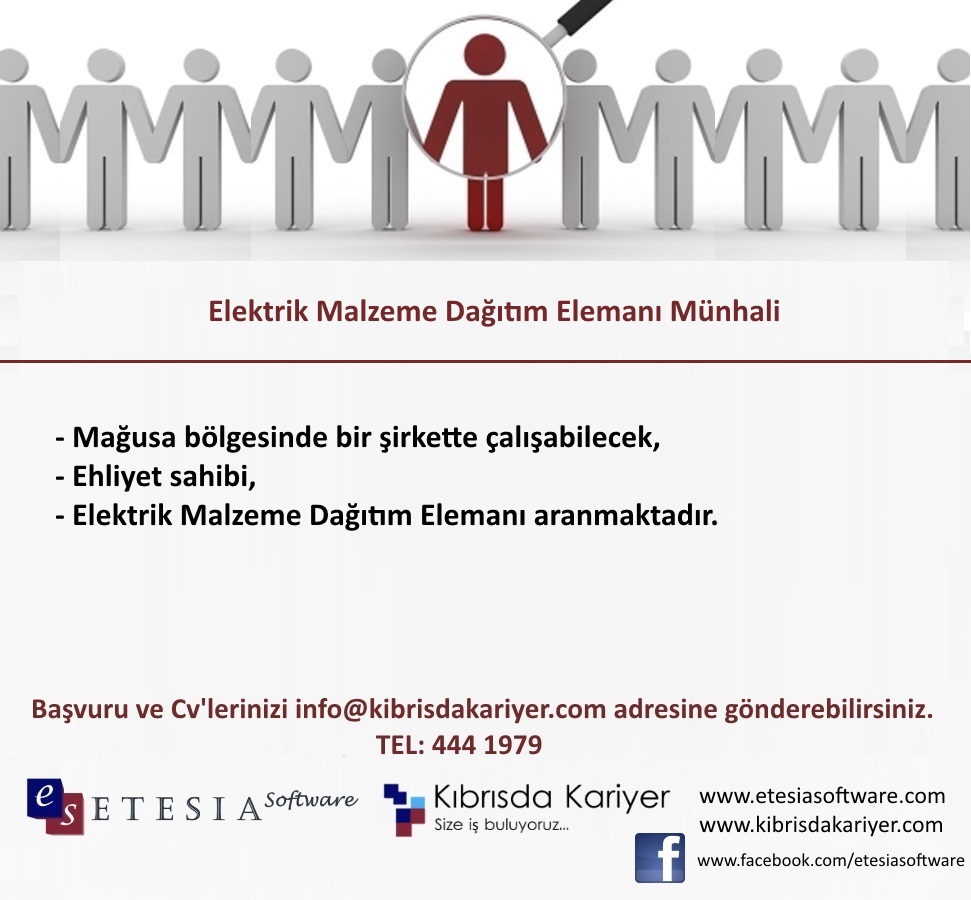 Elektrik Malzeme Dağıtım Elemanı Münhali

- Mağusa bölgesinde bir şirkette çalışabilecek,
- Ehliyet sahibi,
- Elektrik Malzeme Dağıtım Elemanı aranmaktadır.

Başvuru ve Cv'lerinizi info@kibrisdakariyer.com adresine gönderebilirsiniz.
TEL: 444 1979

es ETESIA Software

Kıbrısda Kariyer
Size iş buluyoruz...

www.etesiasoftware.com
www.kibrisdakariyer.com
f www.facebook.com/etesiasoftware